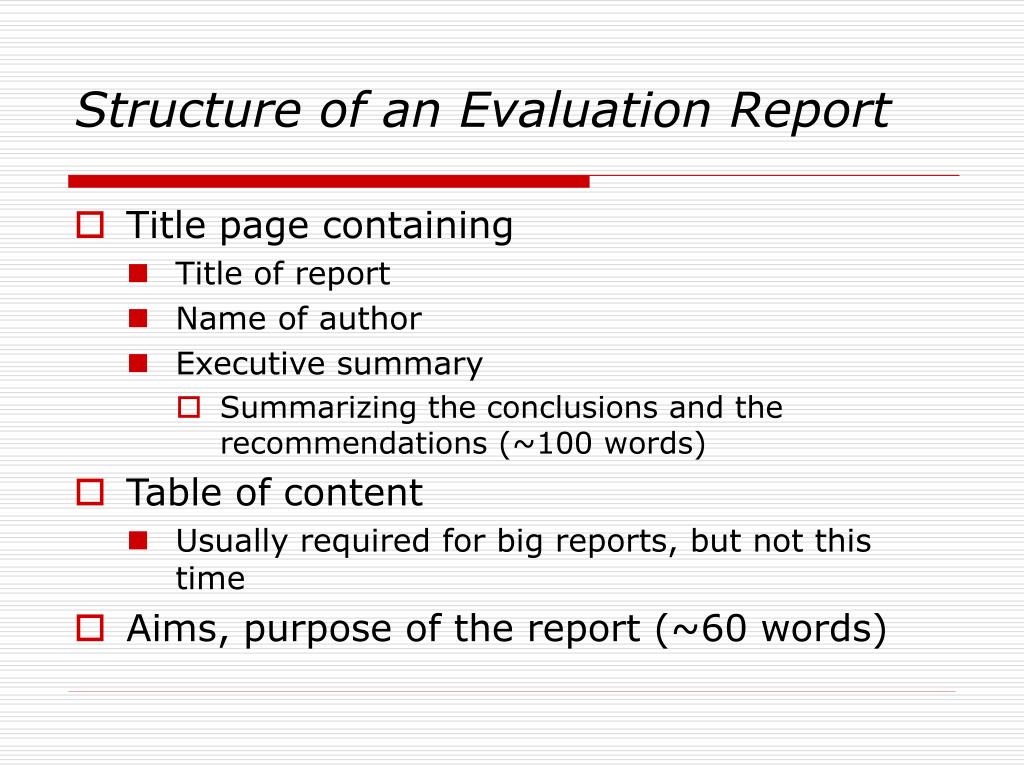 Structure of an Evaluation Report

Title page containing

Title of report

Name of author

Executive summary

Summarizing the conclusions and the recommendations (~100 words)

Table of content

Usually required for big reports, but not this time

Aims, purpose of the report (~60 words)